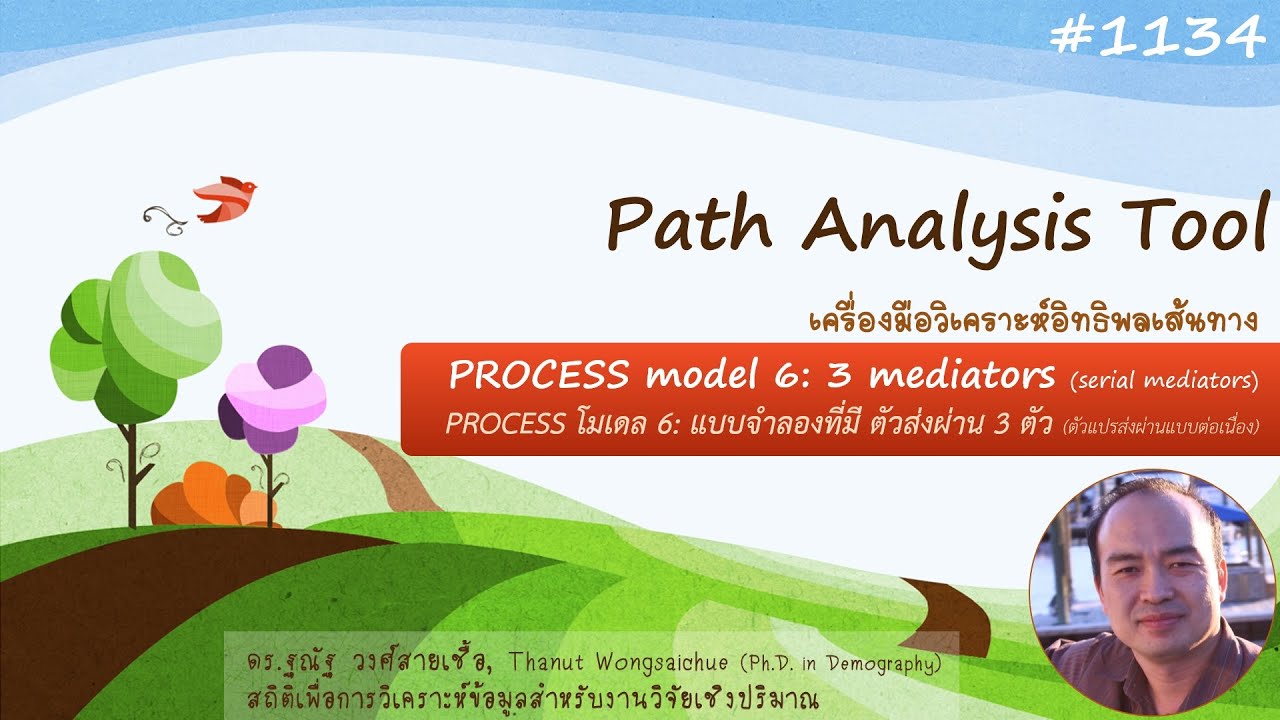 #1134

Path Analysis Tool

เครื่องมือวิเคราะห์อิทธิพลเส้นทาง

PROCESS model 6: 3 mediators (serial mediators)

PROCESS โมเดล 6: แบบจำลองที่มี ตัวส่งผ่าน 3 ตัว (ตัวแปรส่งผ่านแบบต่อเนื่อง)

ดร.ฐณัฐ วงศ์สายเชื้อ, Thanut Wongsaichue (Ph.D. in Demography)
สถิติเพื่อการวิเคราะห์ข้อมูลสำหรับงานวิจัยเชิงปริมาณ